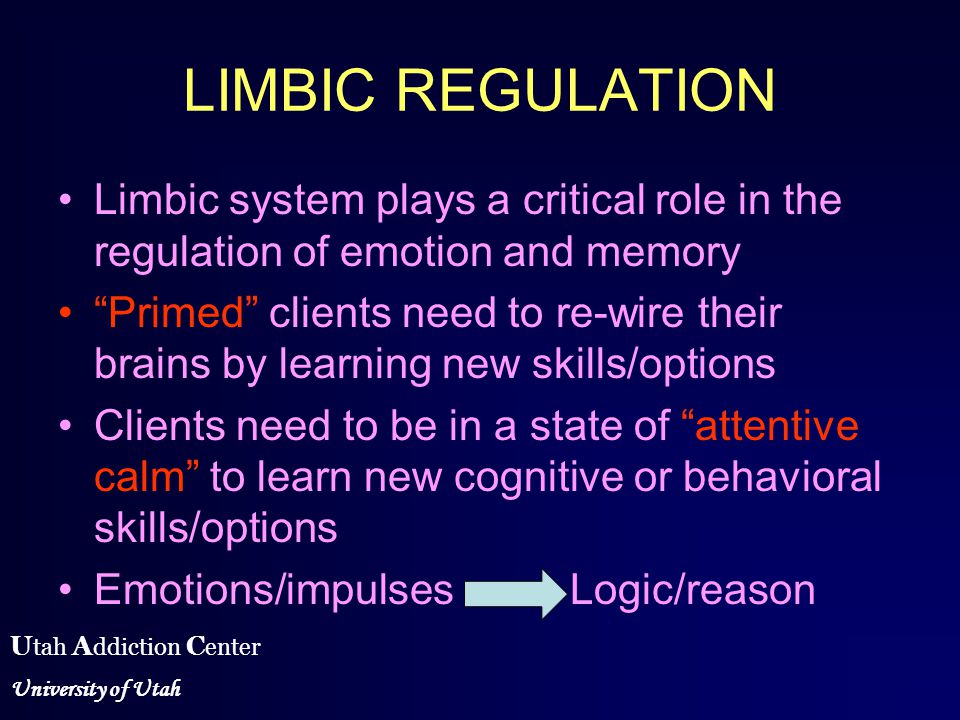 LIMBIC REGULATION

• Limbic system plays a critical role in the regulation of emotion and memory

• “Primed” clients need to re-wire their brains by learning new skills/options

• Clients need to be in a state of “attentive calm” to learn new cognitive or behavioral skills/options

• Emotions/impulses Logic/reason

Utah Addiction Center

University of Utah